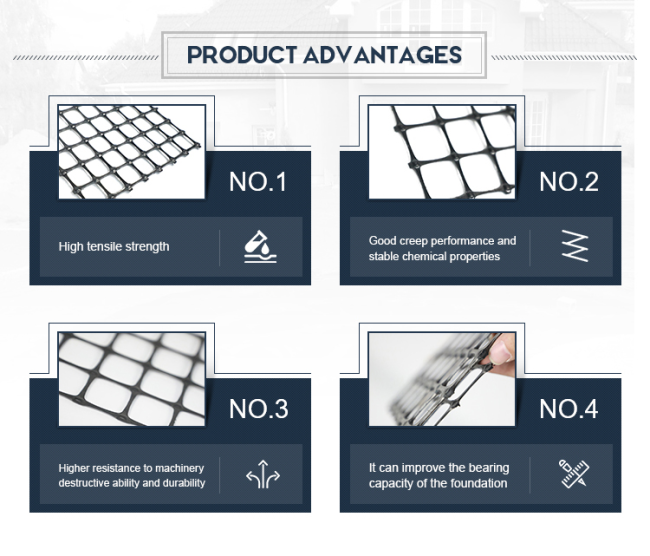 PRODUCT ADVANTAGES

NO.1

High tensile strength

NO.2

Good creep performance and stable chemical properties

NO.3

Higher resistance to machinery destructive ability and durability

NO.4

It can improve the bearing capacity of the foundation